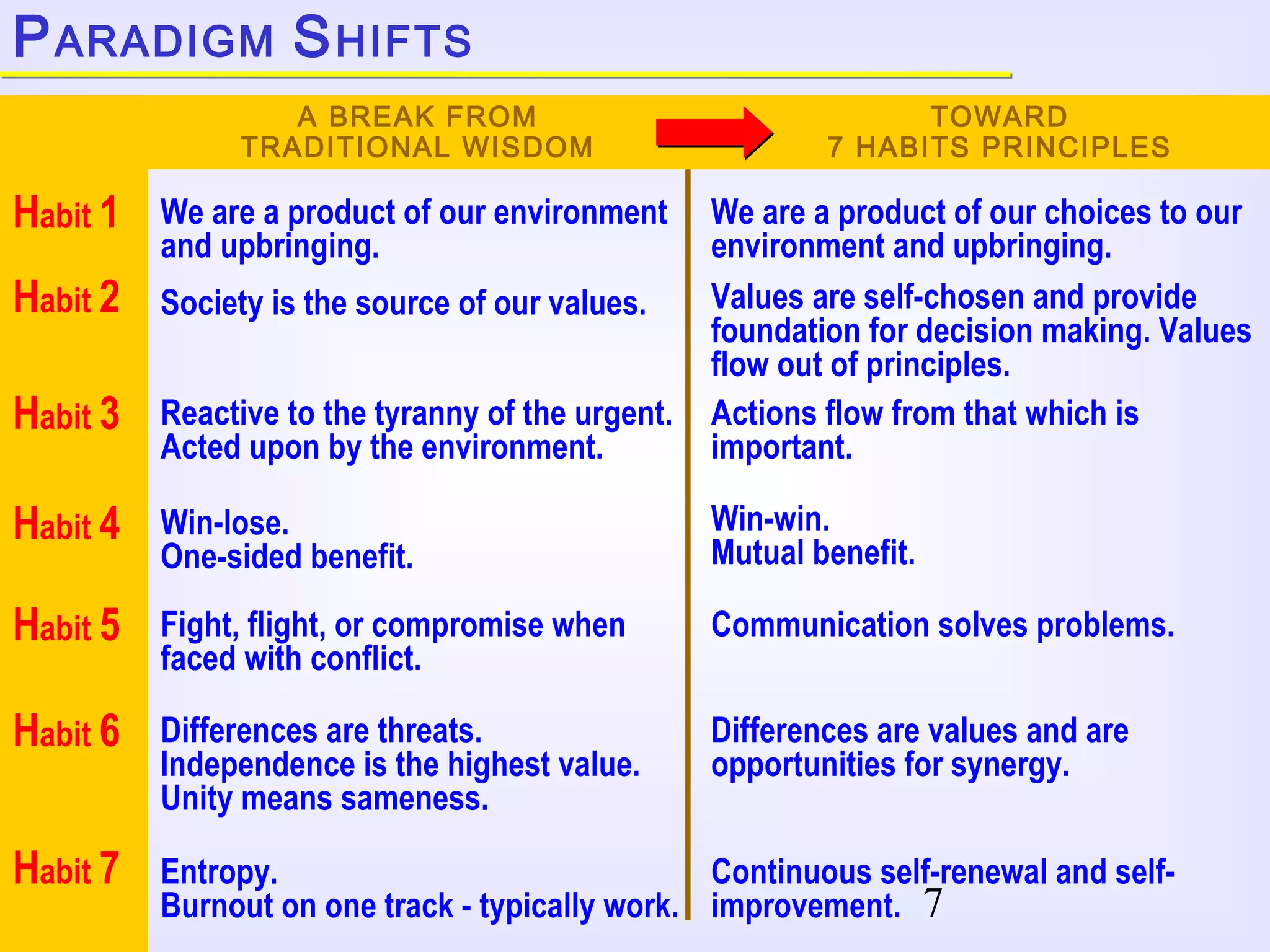 PARADIGM SHIFTS

| | A BREAK FROM TRADITIONAL WISDOM | TOWARD 7 HABITS PRINCIPLES |
|---|---|---|
| Habit 1 | We are a product of our environment and upbringing. | We are a product of our choices to our environment and upbringing. |
| Habit 2 | Society is the source of our values. | Values are self-chosen and provide foundation for decision making. Values flow out of principles. |
| Habit 3 | Reactive to the tyranny of the urgent. Acted upon by the environment. | Actions flow from that which is important. |
| Habit 4 | Win-lose. One-sided benefit. | Win-win. Mutual benefit. |
| Habit 5 | Fight, flight, or compromise when faced with conflict. | Communication solves problems. |
| Habit 6 | Differences are threats. Independence is the highest value. Unity means sameness. | Differences are values and are opportunities for synergy. |
| Habit 7 | Entropy. Burnout on one track - typically work. | Continuous self-renewal and self-improvement. |

7